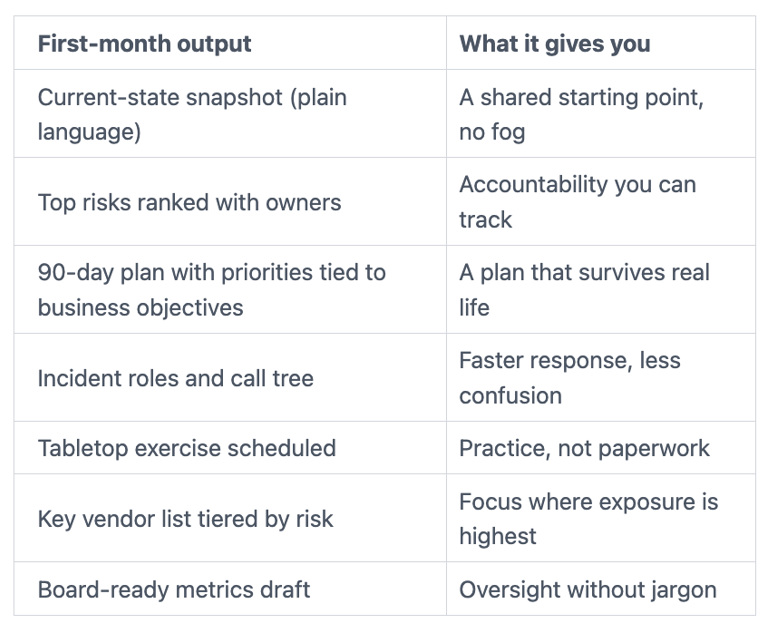 | First-month output | What it gives you |
|---|---|
| Current-state snapshot (plain language) | A shared starting point, no fog |
| Top risks ranked with owners | Accountability you can track |
| 90-day plan with priorities tied to business objectives | A plan that survives real life |
| Incident roles and call tree | Faster response, less confusion |
| Tabletop exercise scheduled | Practice, not paperwork |
| Key vendor list tiered by risk | Focus where exposure is highest |
| Board-ready metrics draft | Oversight without jargon |